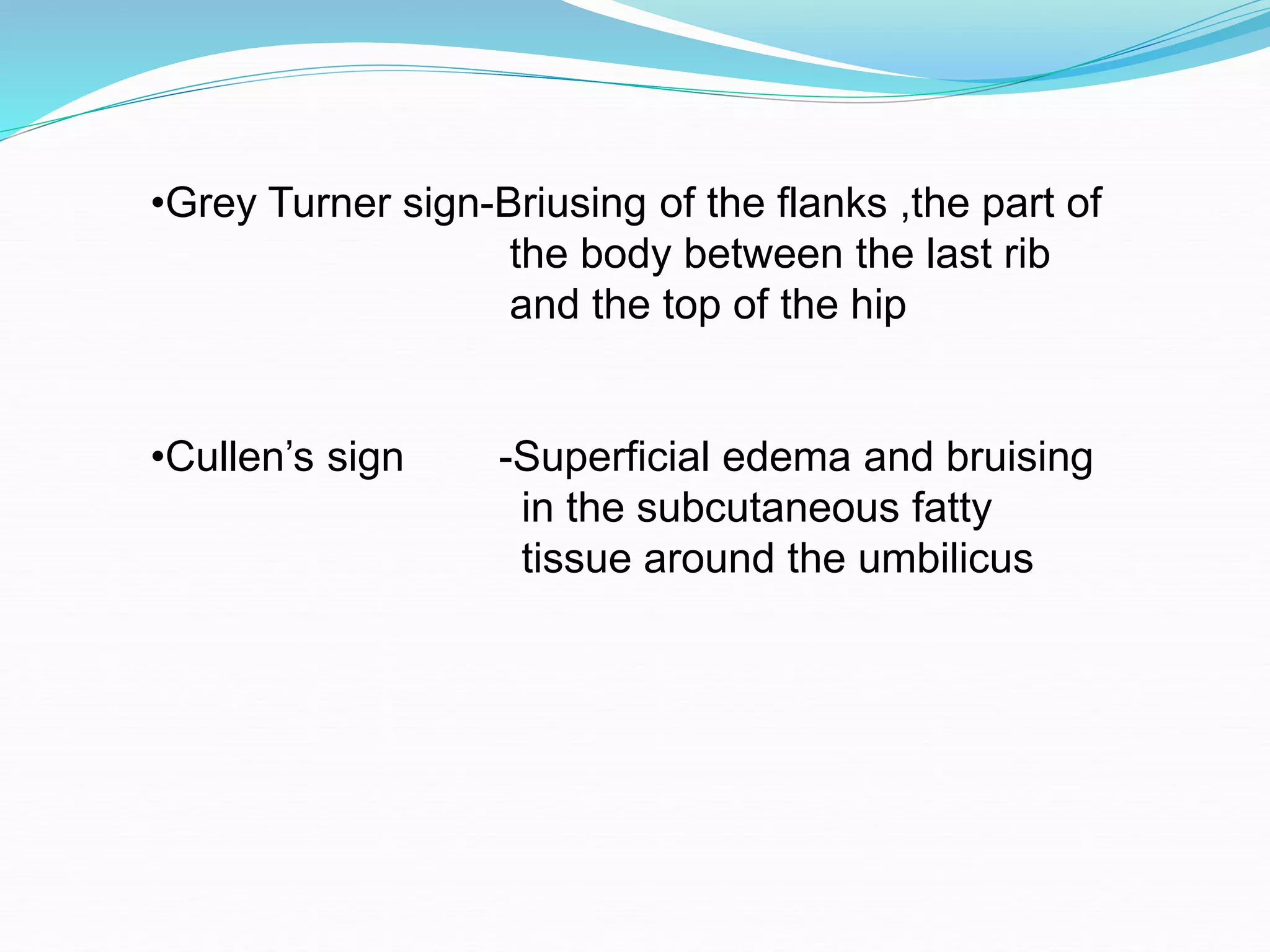 •Grey Turner sign-Briusing of the flanks ,the part of the body between the last rib and the top of the hip

•Cullen’s sign -Superficial edema and bruising in the subcutaneous fatty tissue around the umbilicus